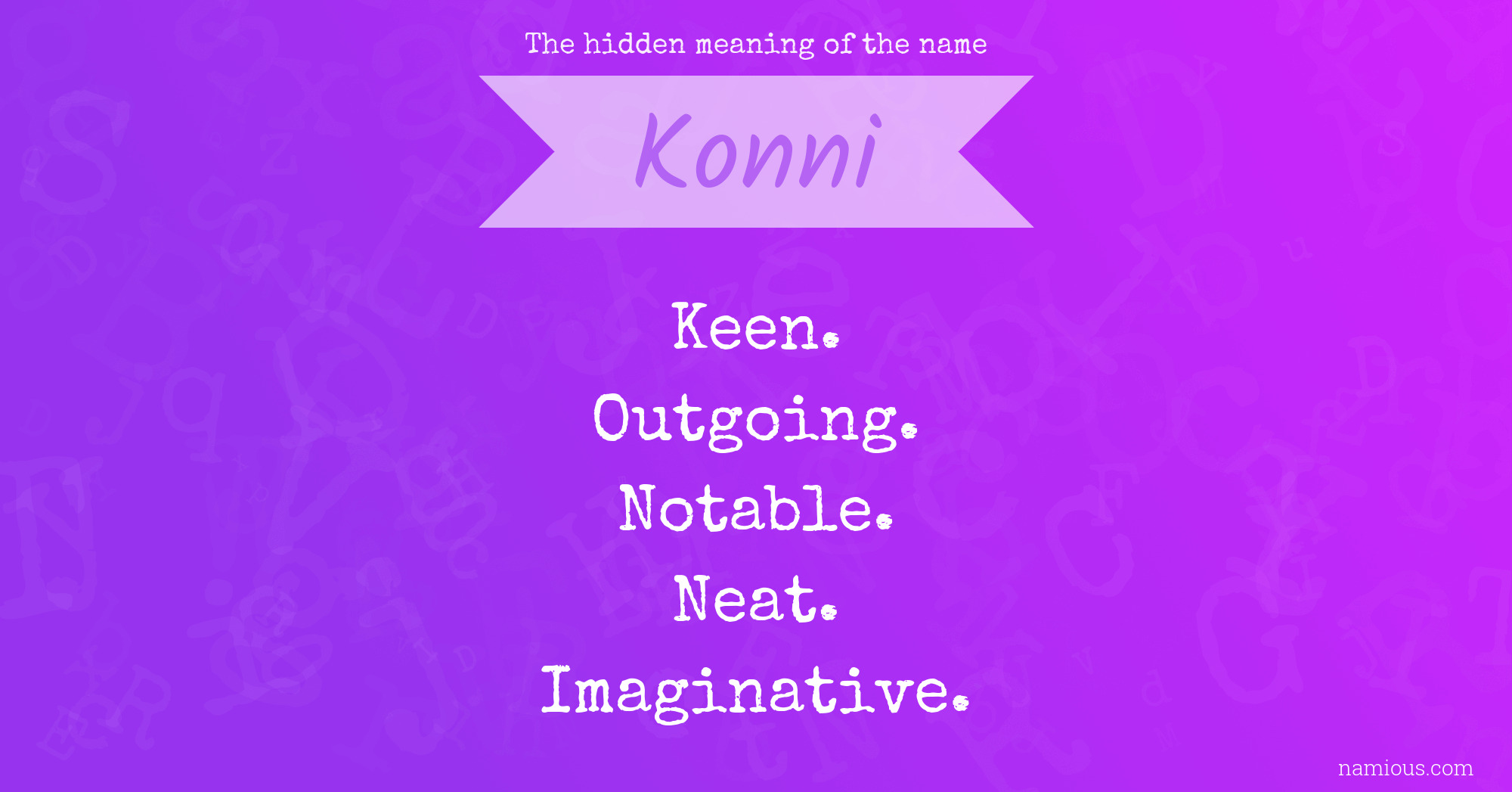 The hidden meaning of the name

Konni

Keen.
Outgoing.
Notable.
Neat.
Imaginative.

namious.com